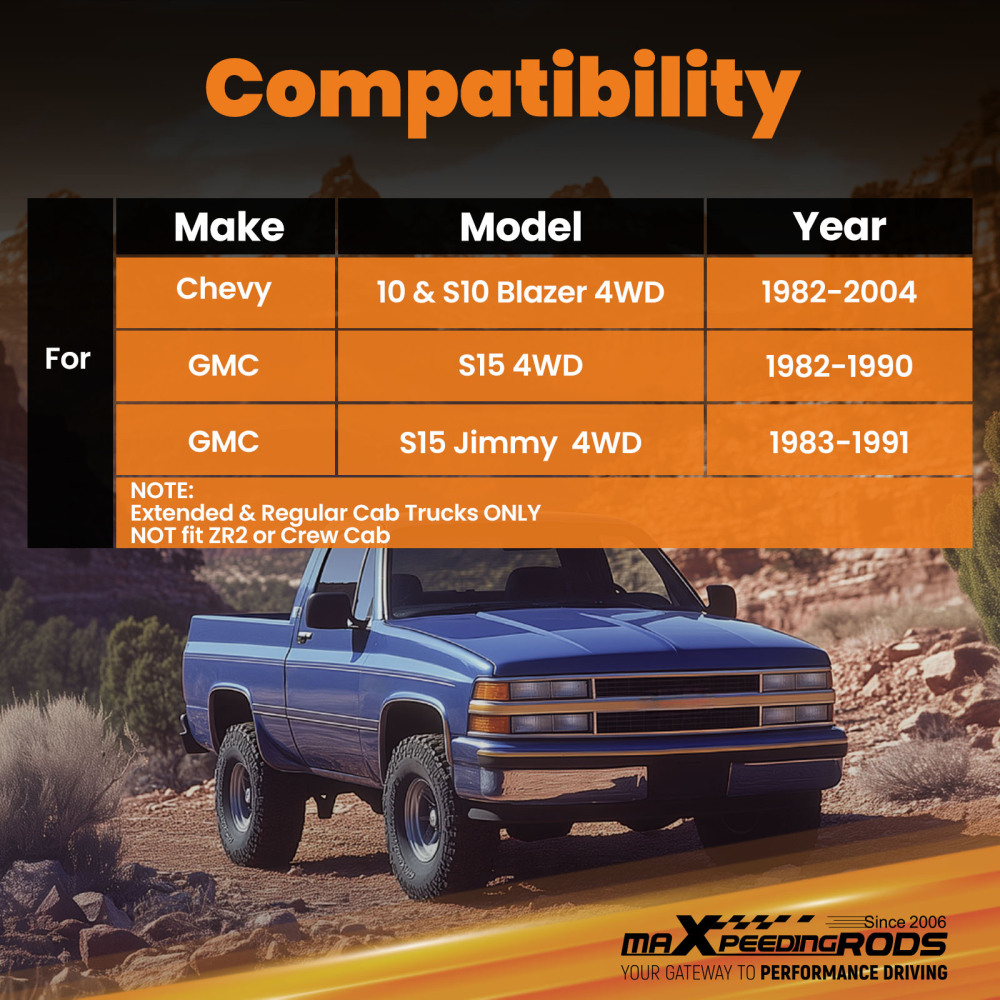 Compatibility

| | Make | Model | Year |
|---|---|---|---|
| For | Chevy | 10 & S10 Blazer 4WD | 1982-2004 |
| | GMC | S15 4WD | 1982-1990 |
| | GMC | S15 Jimmy 4WD | 1983-1991 |

NOTE:
Extended & Regular Cab Trucks ONLY
NOT fit ZR2 or Crew Cab

Since 2006
maXpeedingRODS
YOUR GATEWAY TO PERFORMANCE DRIVING